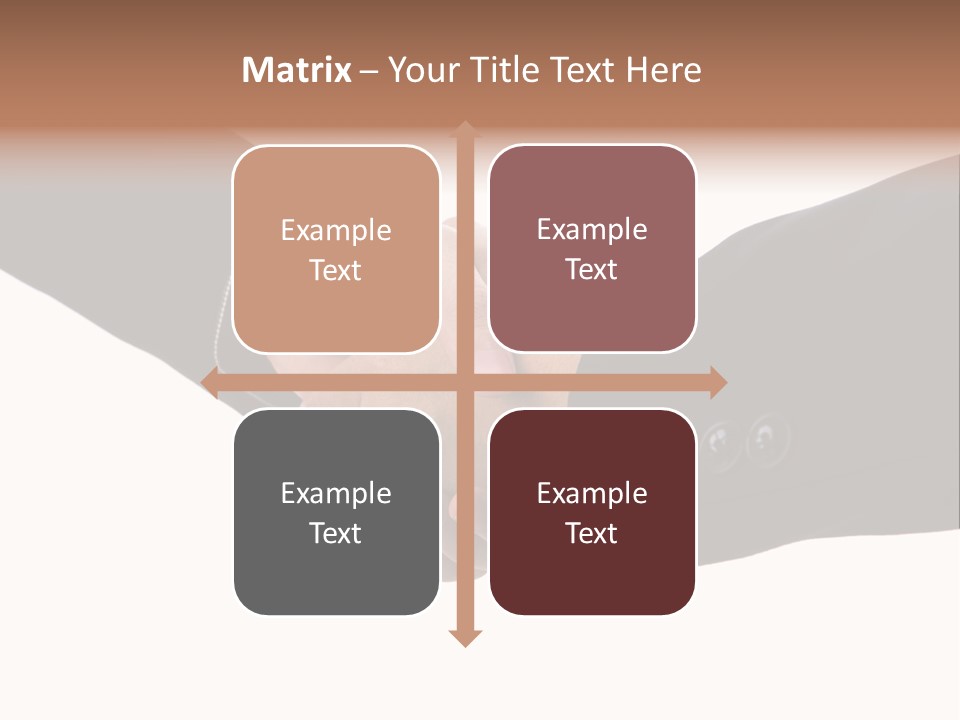 Matrix – Your Title Text Here

Example Text

Example Text

Example Text

Example Text